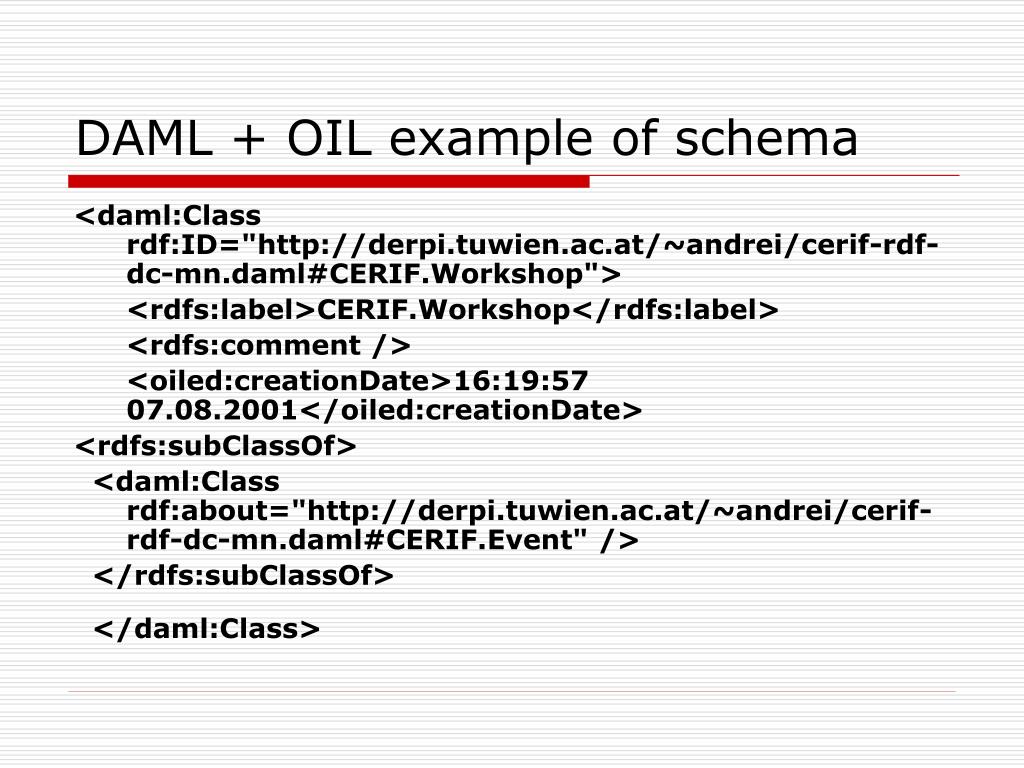 DAML + OIL example of schema

<daml:Class rdf:ID="http://derpi.tuwien.ac.at/~andrei/cerif-rdf-dc-mn.daml#CERIF.Workshop">

<rdfs:label>CERIF.Workshop</rdfs:label>

<rdfs:comment />

<oiled:creationDate>16:19:57 07.08.2001</oiled:creationDate>

<rdfs:subClassOf>

<daml:Class rdf:about="http://derpi.tuwien.ac.at/~andrei/cerif-rdf-dc-mn.daml#CERIF.Event" />

</rdfs:subClassOf>

</daml:Class>